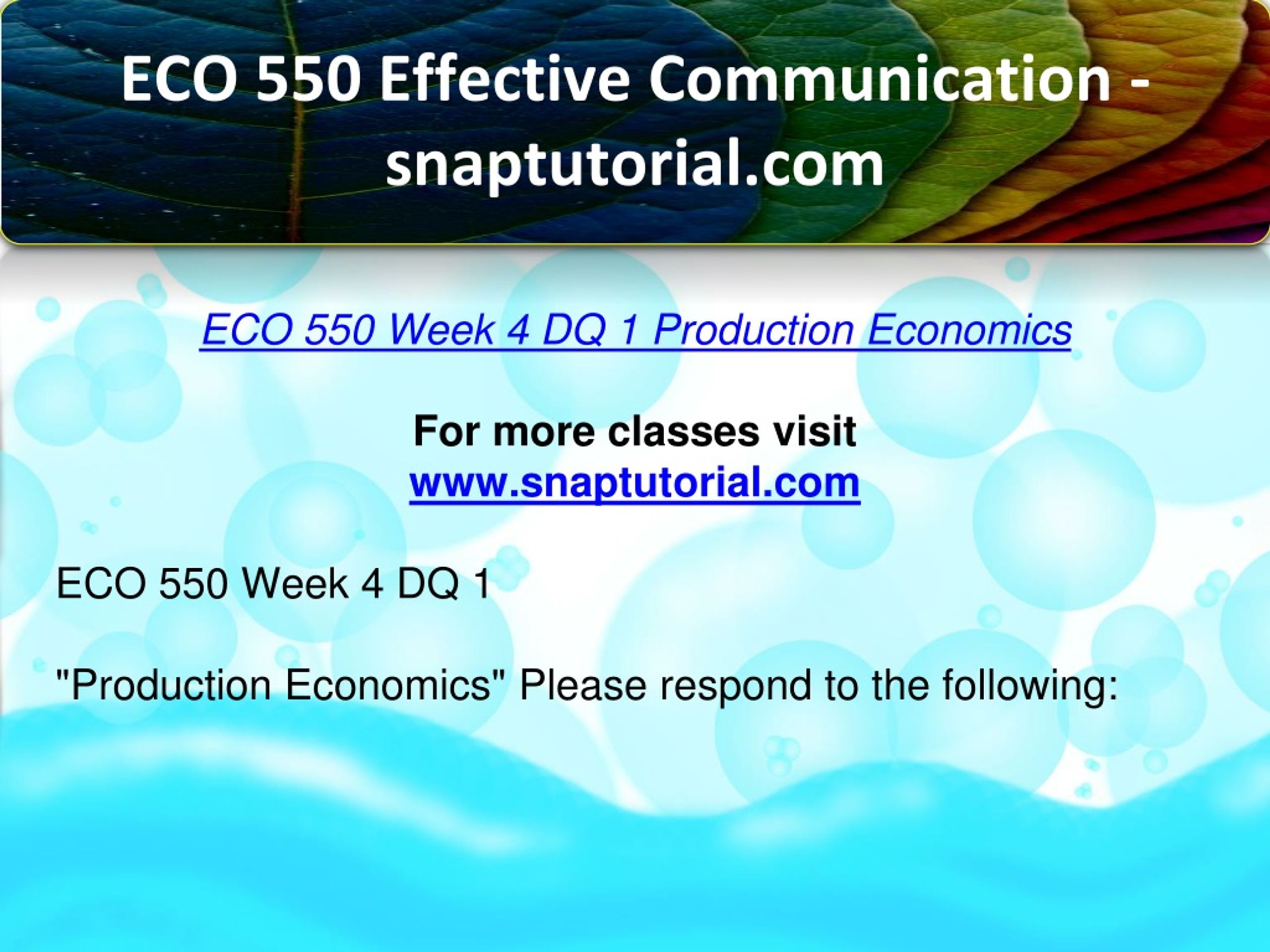 ECO 550 Effective Communication - snaptutorial.com

ECO 550 Week 4 DQ 1 Production Economics

For more classes visit
www.snaptutorial.com

ECO 550 Week 4 DQ 1

"Production Economics" Please respond to the following: